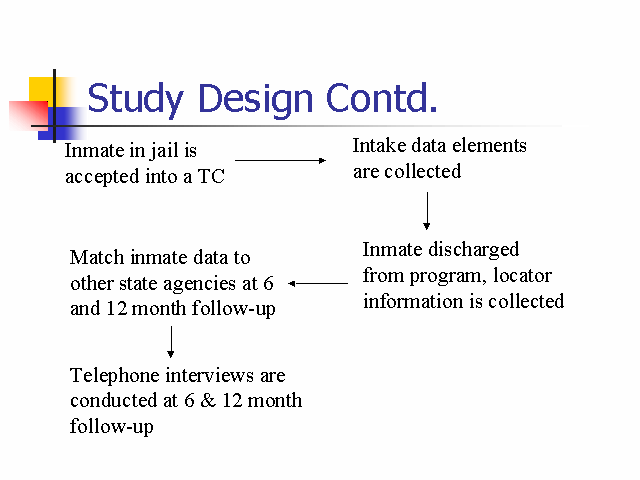 Study Design Contd.

Inmate in jail is accepted into a TC

Intake data elements are collected

Inmate discharged from program, locator information is collected

Match inmate data to other state agencies at 6 and 12 month follow-up

Telephone interviews are conducted at 6 & 12 month follow-up